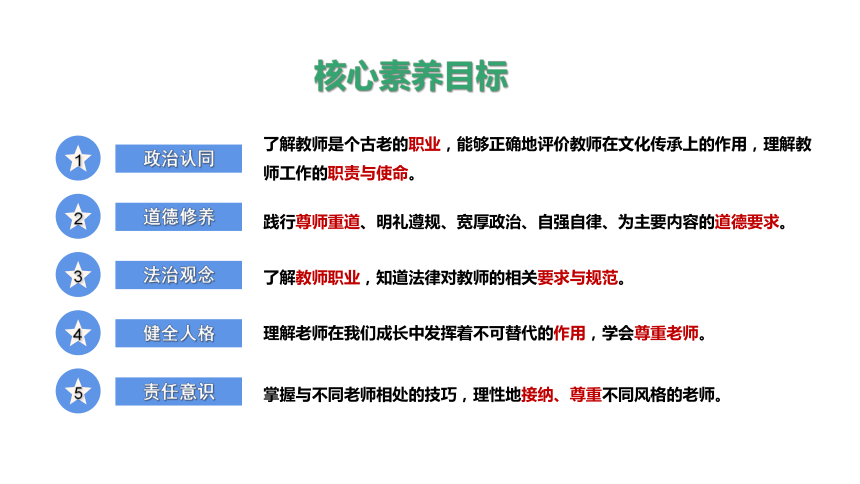 核心素养目标

1 政治认同 了解教师是个古老的职业，能够正确地评价教师在文化传承上的作用，理解教师工作的职责与使命。

2 道德修养 践行尊师重道、明礼遵规、宽厚政治、自强自律、为主要内容的道德要求。

3 法治观念 了解教师职业，知道法律对教师的相关要求与规范。

4 健全人格 理解老师在我们成长中发挥着不可替代的作用，学会尊重老师。

5 责任意识 掌握与不同老师相处的技巧，理性地接纳、尊重不同风格的老师。